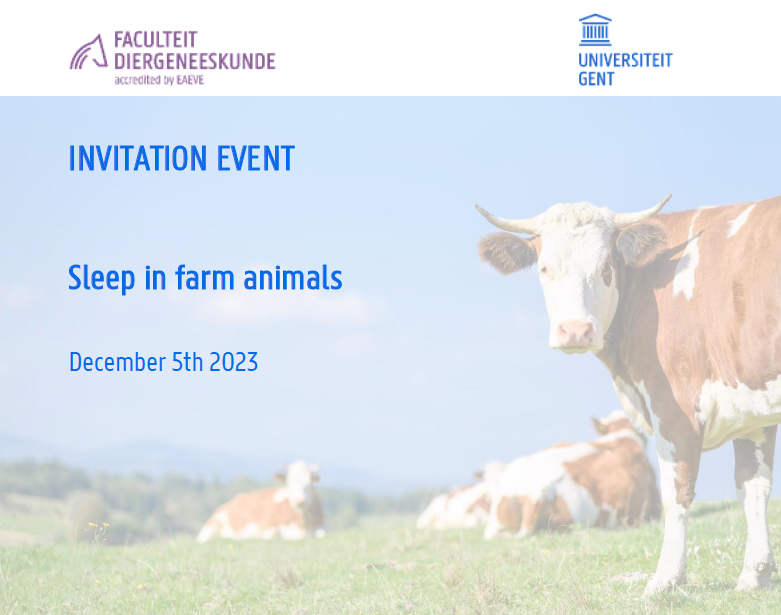 FACULTEIT DIERGENEESKUNDE
accredited by EAEVE

UNIVERSITEIT GENT

INVITATION EVENT

Sleep in farm animals

December 5th 2023